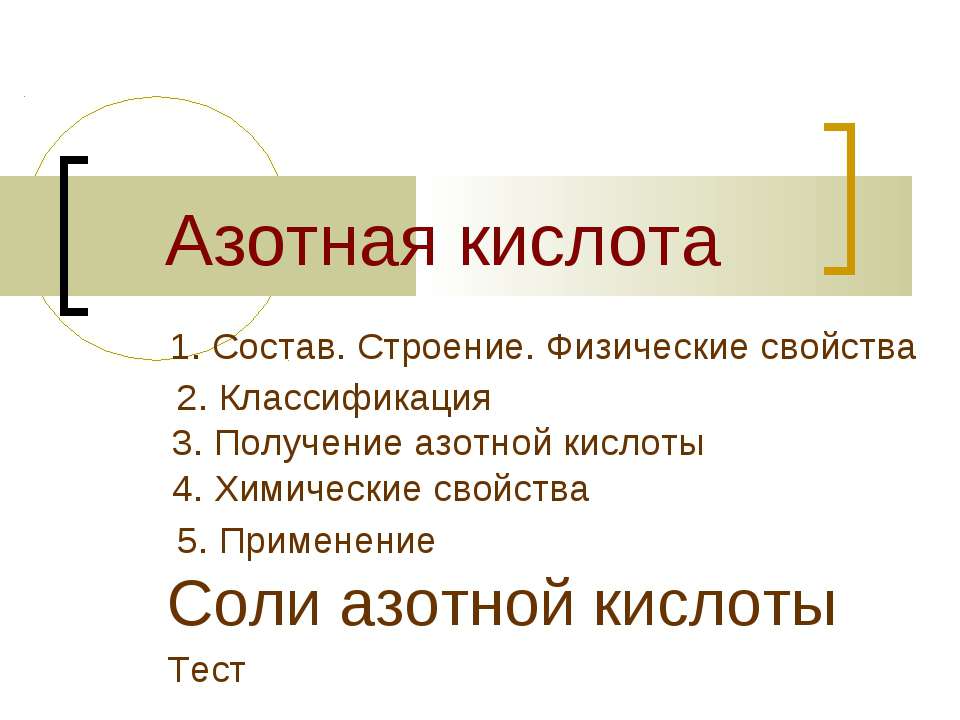 Азотная кислота

1. Состав. Строение. Физические свойства
2. Классификация
3. Получение азотной кислоты
4. Химические свойства
5. Применение

Соли азотной кислоты

Тест